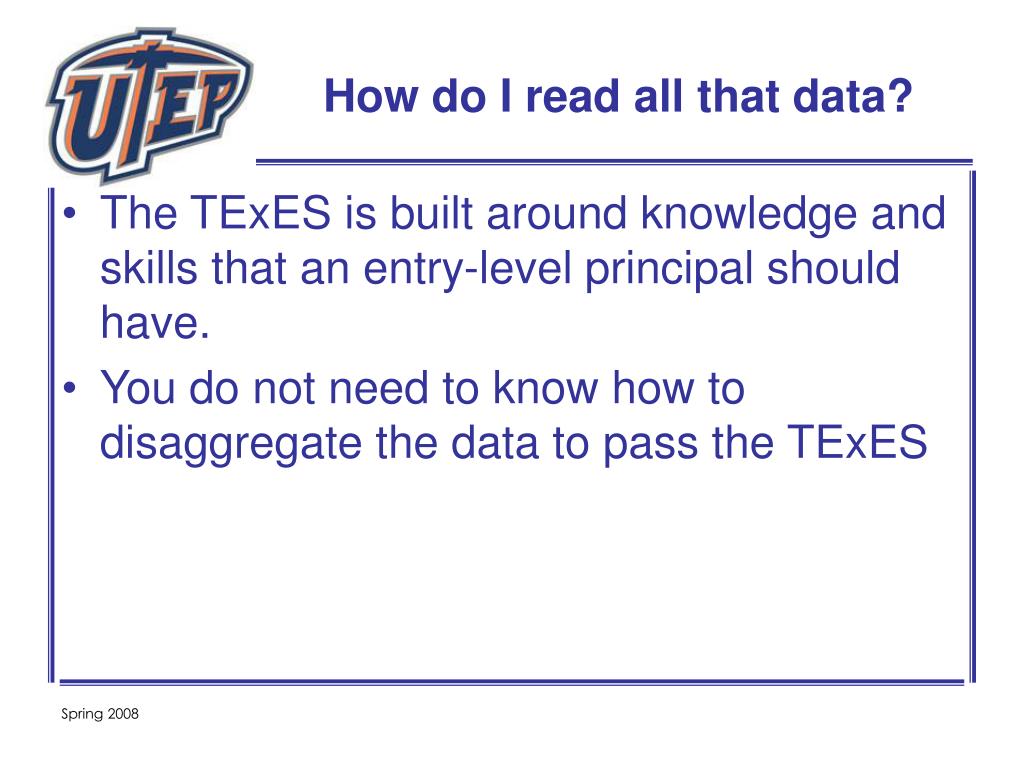 UTEP

How do I read all that data?

• The TExES is built around knowledge and skills that an entry-level principal should have.
• You do not need to know how to disaggregate the data to pass the TExES

Spring 2008